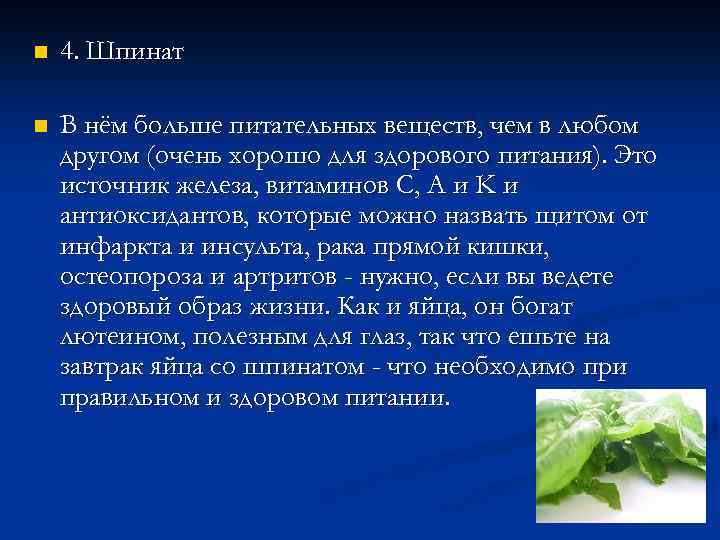 4. Шпинат

В нём больше питательных веществ, чем в любом другом (очень хорошо для здорового питания). Это источник железа, витаминов С, А и К и антиоксидантов, которые можно назвать щитом от инфаркта и инсульта, рака прямой кишки, остеопороза и артритов - нужно, если вы ведете здоровый образ жизни. Как и яйца, он богат лютеином, полезным для глаз, так что ешьте на завтрак яйца со шпинатом - что необходимо при правильном и здоровом питании.